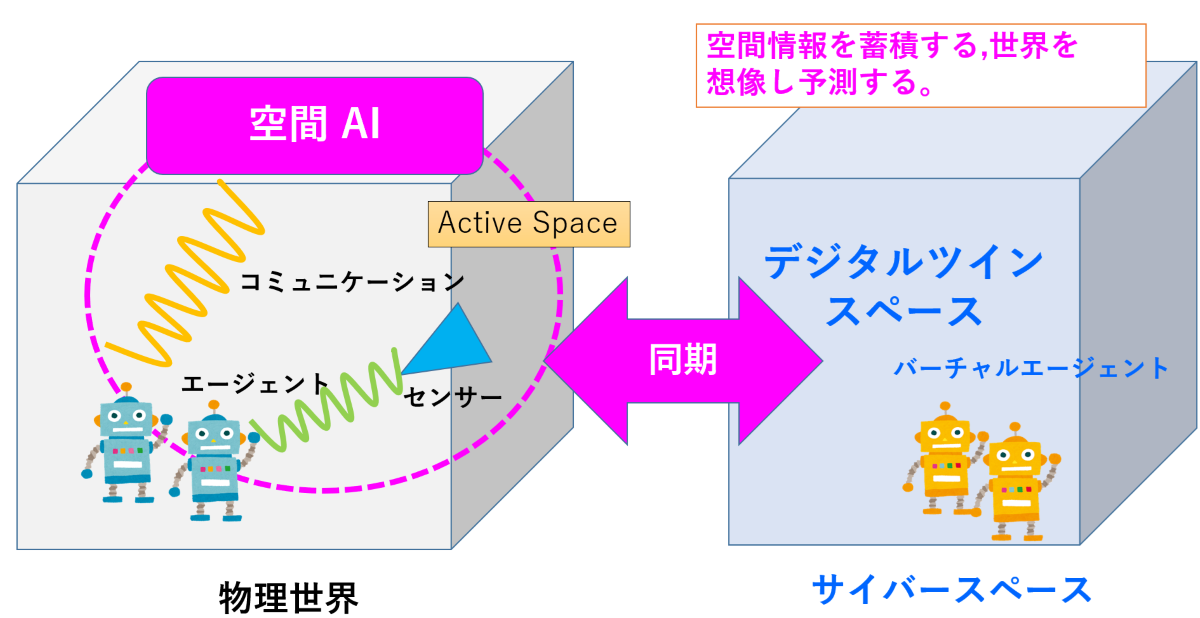 空間情報を蓄積する,世界を想像し予測する。

空間 AI

Active Space

コミュニケーション

エージェント

センサー

同期

デジタルツインスペース

バーチャルエージェント

物理世界

サイバースペース